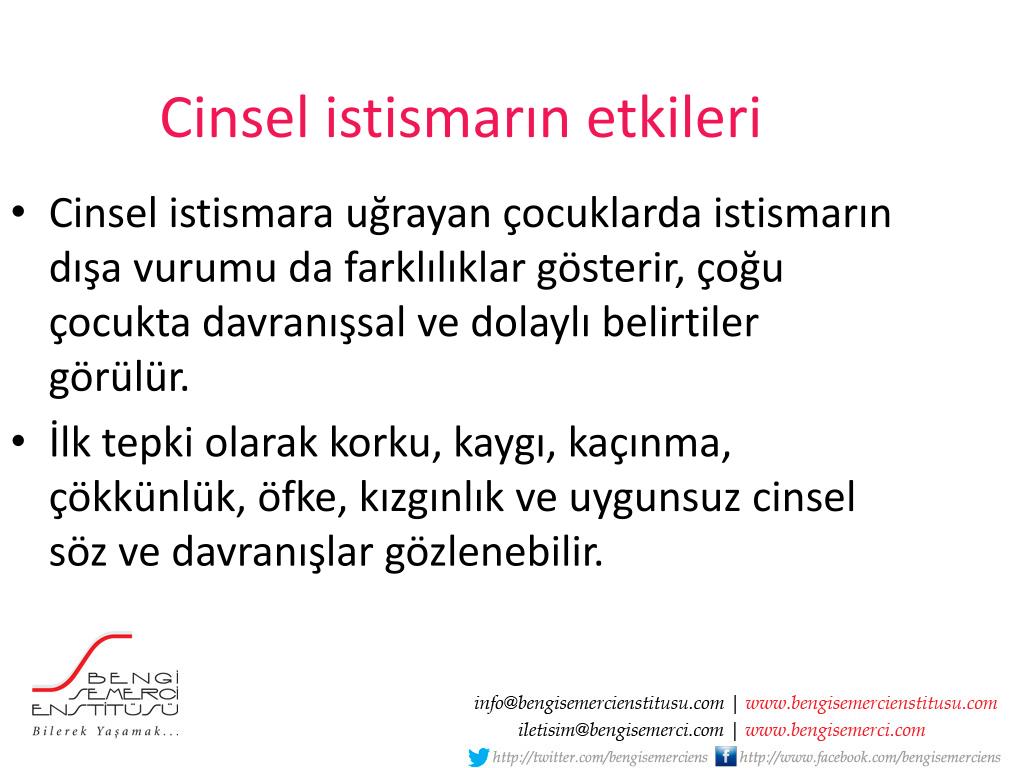 Cinsel istismarın etkileri

• Cinsel istismara uğrayan çocuklarda istismarın dışa vurumu da farklılıklar gösterir, çoğu çocukta davranışsal ve dolaylı belirtiler görülür.

• İlk tepki olarak korku, kaygı, kaçınma, çökkünlük, öfke, kızgınlık ve uygunsuz cinsel söz ve davranışlar gözlenebilir.

BENGİ SEMERCİ ENSTİTÜSÜ
Bilerek Yaşamak...

info@bengisemercienstitusu.com | www.bengisemercienstitusu.com
iletisim@bengisemerci.com | www.bengisemerci.com
http://twitter.com/bengisemerciens http://www.facebook.com/bengisemerciens